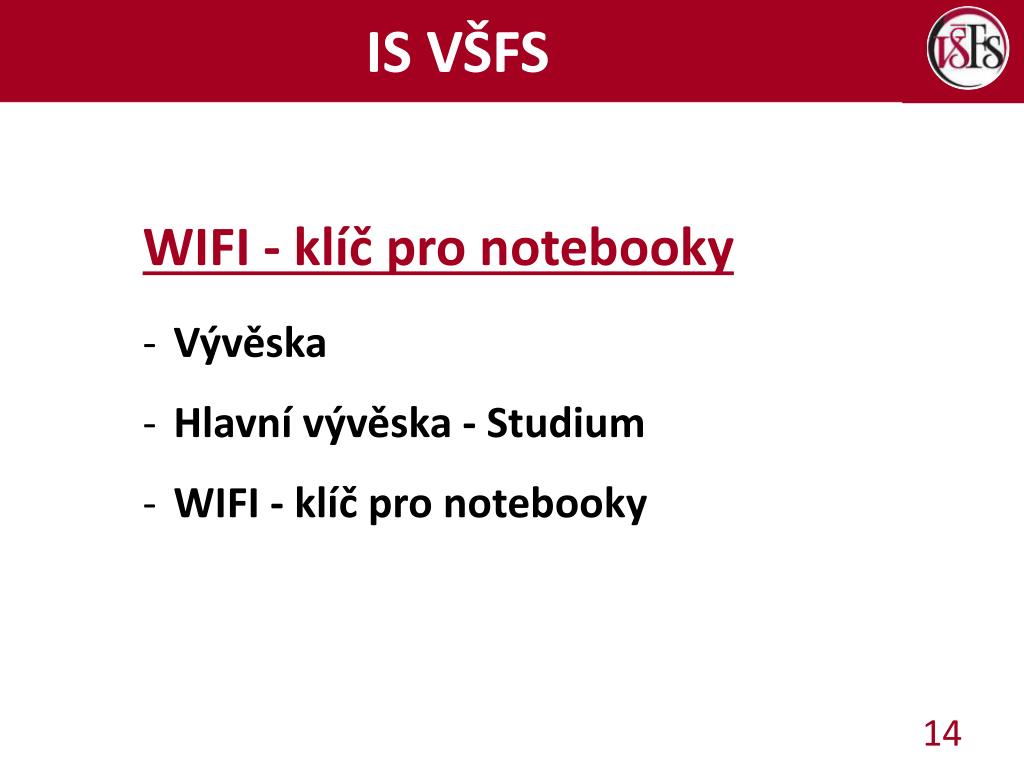 IS VŠFS

VŠFS

WIFI - klíč pro notebooky

- Vývěska
- Hlavní vývěska - Studium
- WIFI - klíč pro notebooky

14